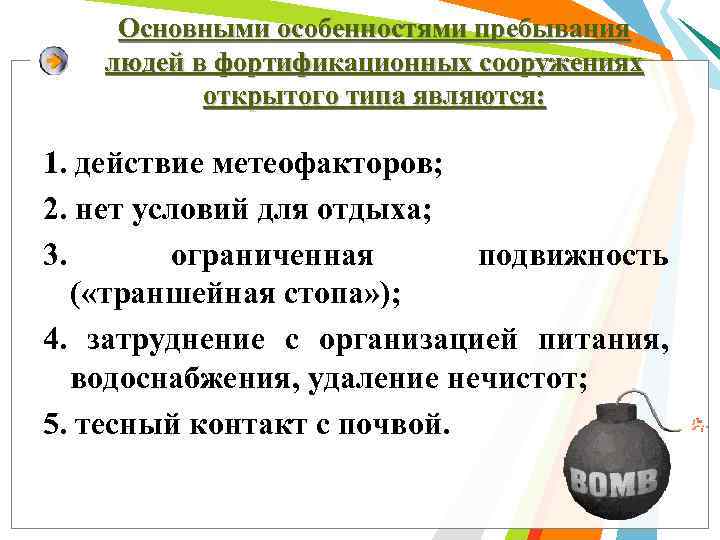 Основными особенностями пребывания людей в фортификационных сооружениях открытого типа являются:

1. действие метеофакторов;

2. нет условий для отдыха;

3. ограниченная подвижность («траншейная стопа»);

4. затруднение с организацией питания, водоснабжения, удаление нечистот;

5. тесный контакт с почвой.

BOMB